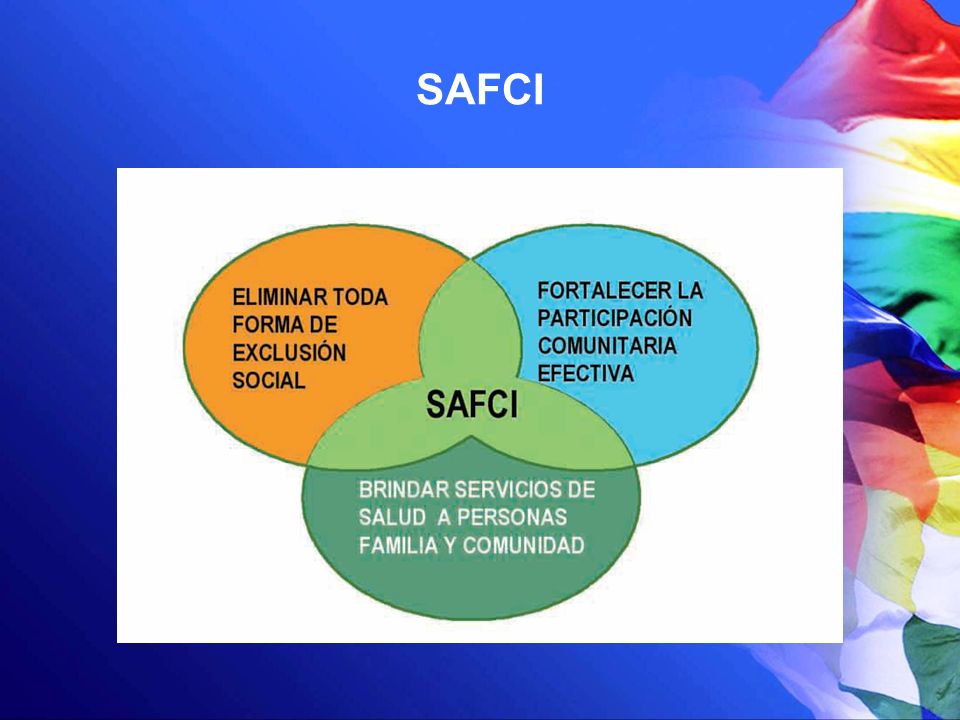 SAFCI

ELIMINAR TODA FORMA DE EXCLUSIÓN SOCIAL

FORTALECER LA PARTICIPACIÓN COMUNITARIA EFECTIVA

SAFCI

BRINDAR SERVICIOS DE SALUD A PERSONAS FAMILIA Y COMUNIDAD